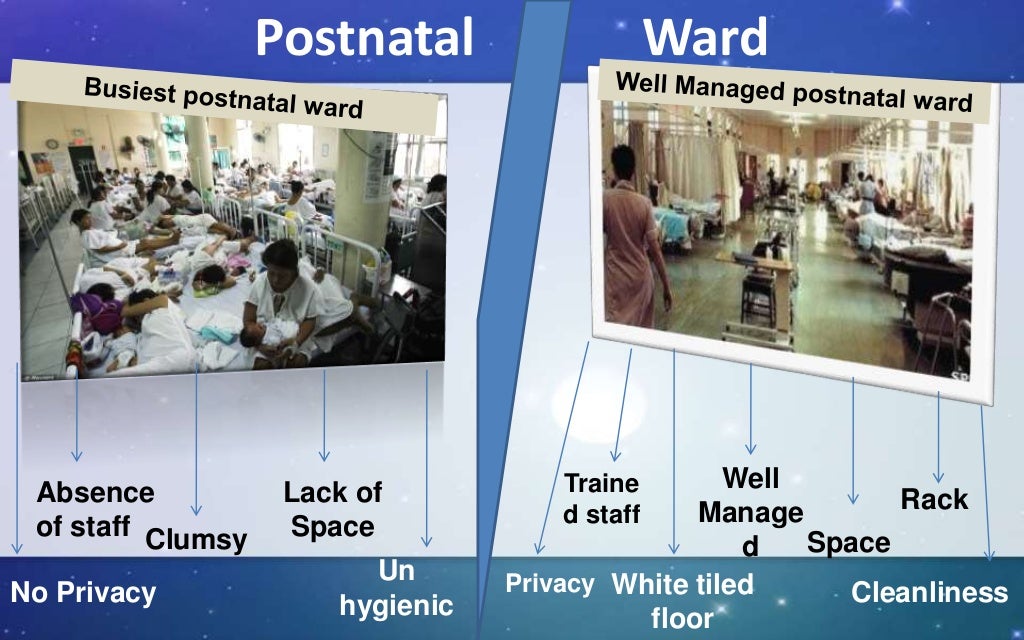 Postnatal Ward

Busiest postnatal ward

Absence of staff

Clumsy

Lack of Space

No Privacy

Un hygienic

Well Managed postnatal ward

Traine d staff

Well Manage d

Space

Rack

Privacy

White tiled floor

Cleanliness